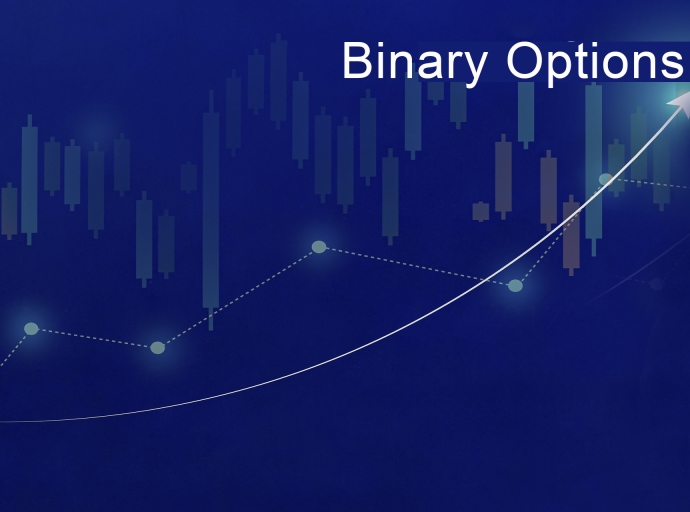 Binary Options